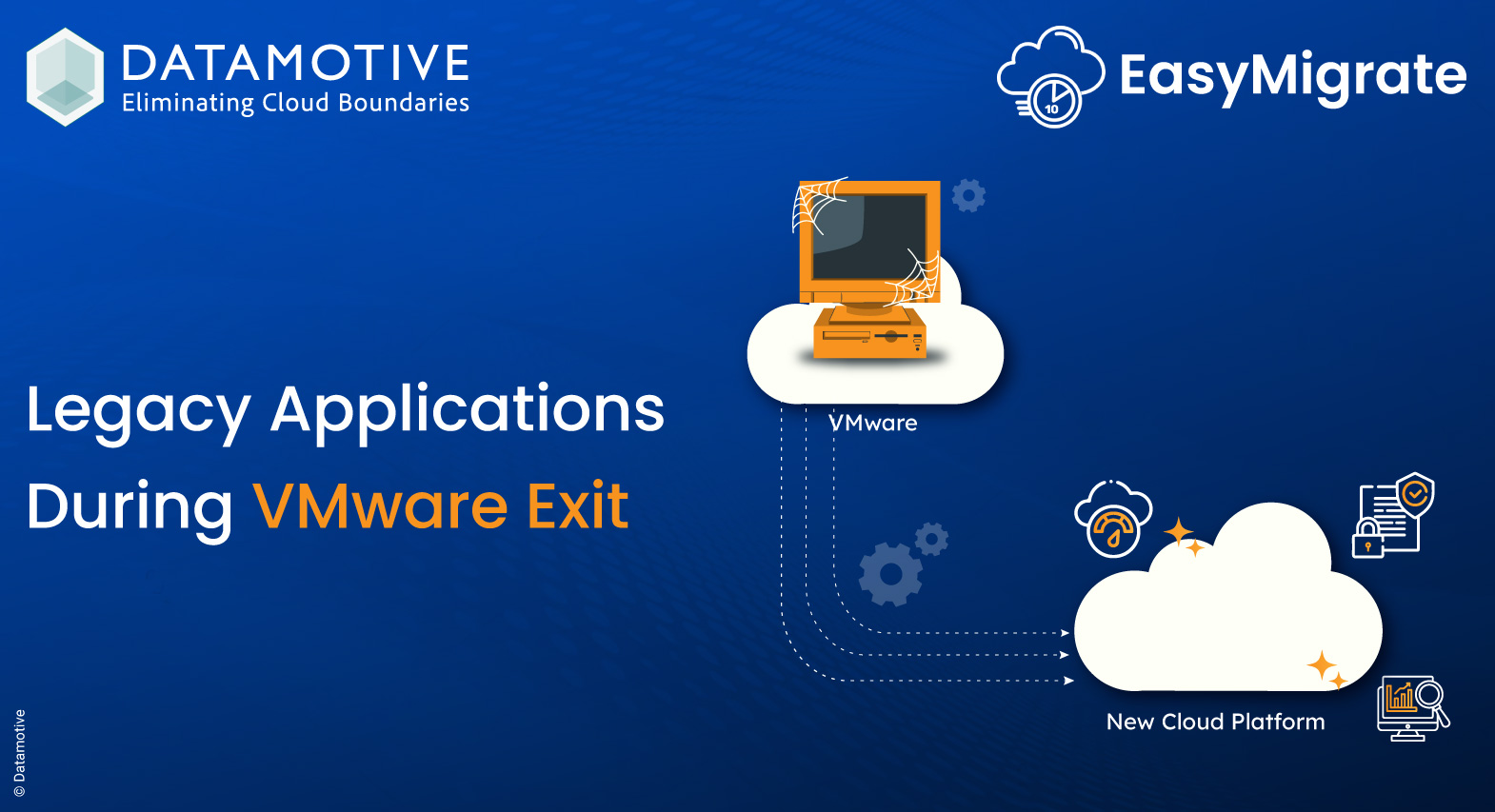 DATAMOTIVE
Eliminating Cloud Boundaries

10 EasyMigrate

Legacy Applications During VMware Exit

VMware

New Cloud Platform

© Datamotive